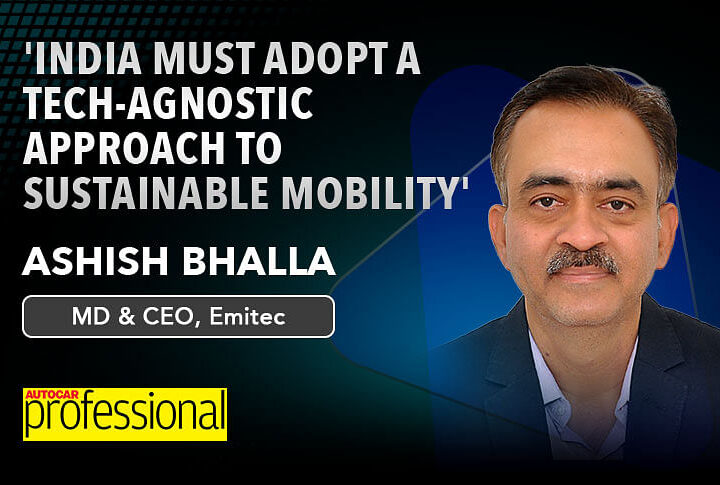 'INDIA MUST ADOPT A TECH-AGNOSTIC APPROACH TO SUSTAINABLE MOBILITY'

ASHISH BHALLA

MD & CEO, Emitec

AUTOCAR professional